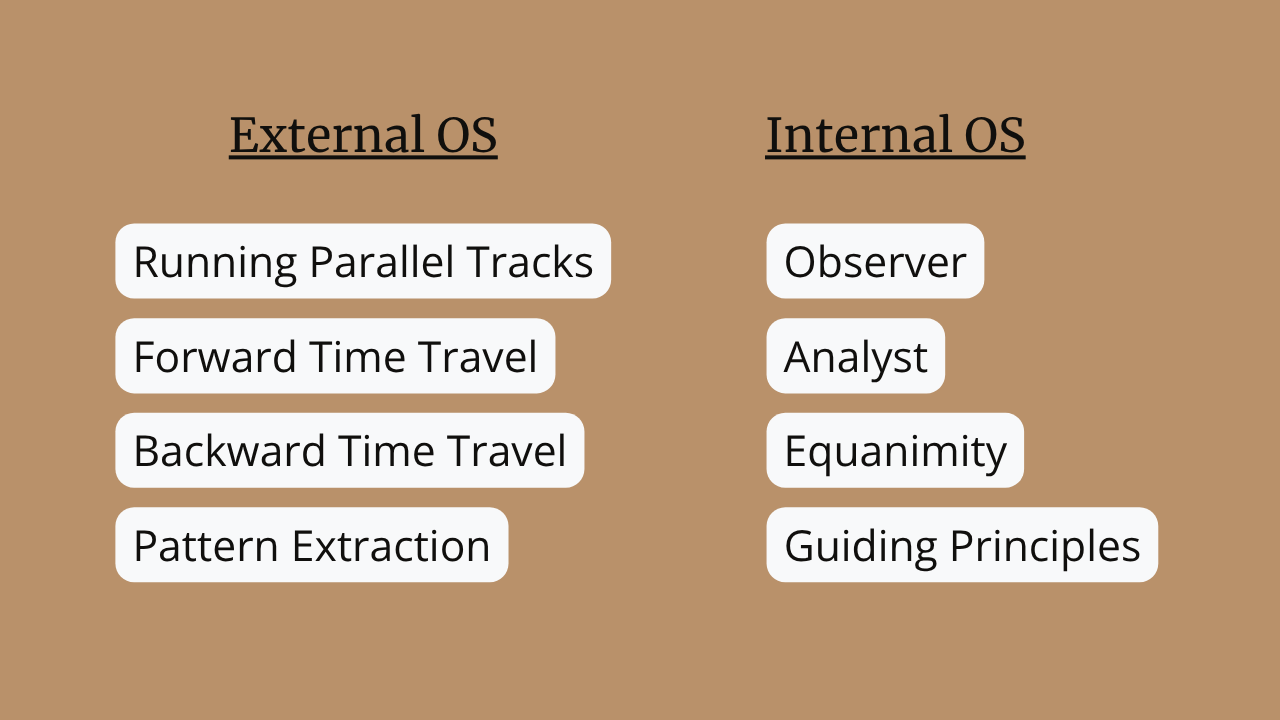 External OS

Running Parallel Tracks

Forward Time Travel

Backward Time Travel

Pattern Extraction

Internal OS

Observer

Analyst

Equanimity

Guiding Principles